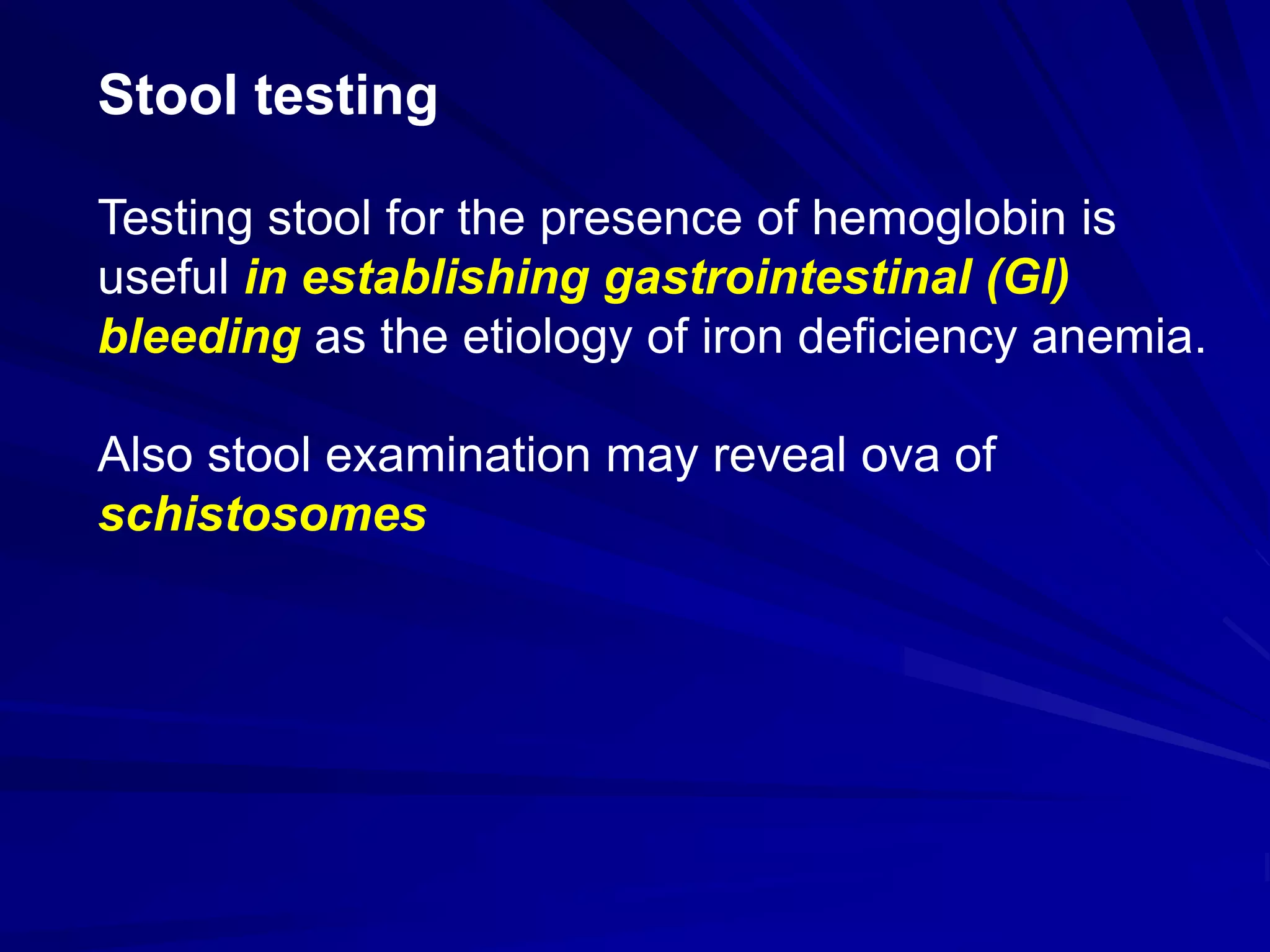 Stool testing

Testing stool for the presence of hemoglobin is useful in establishing gastrointestinal (GI) bleeding as the etiology of iron deficiency anemia.

Also stool examination may reveal ova of schistosomes